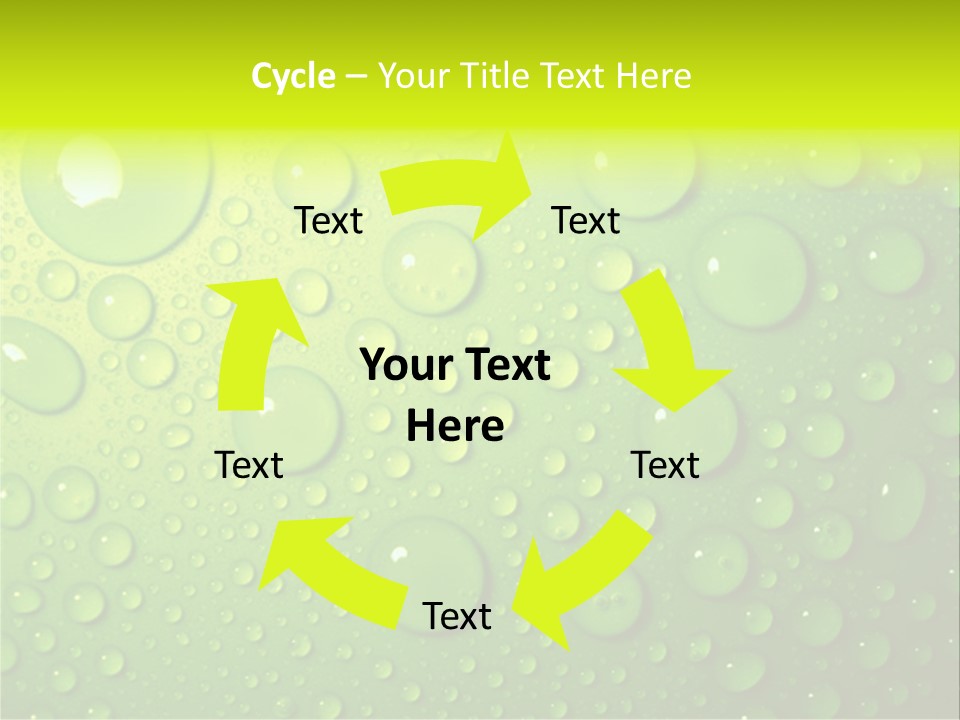 Cycle – Your Title Text Here

Text

Text

Your Text Here

Text

Text

Text